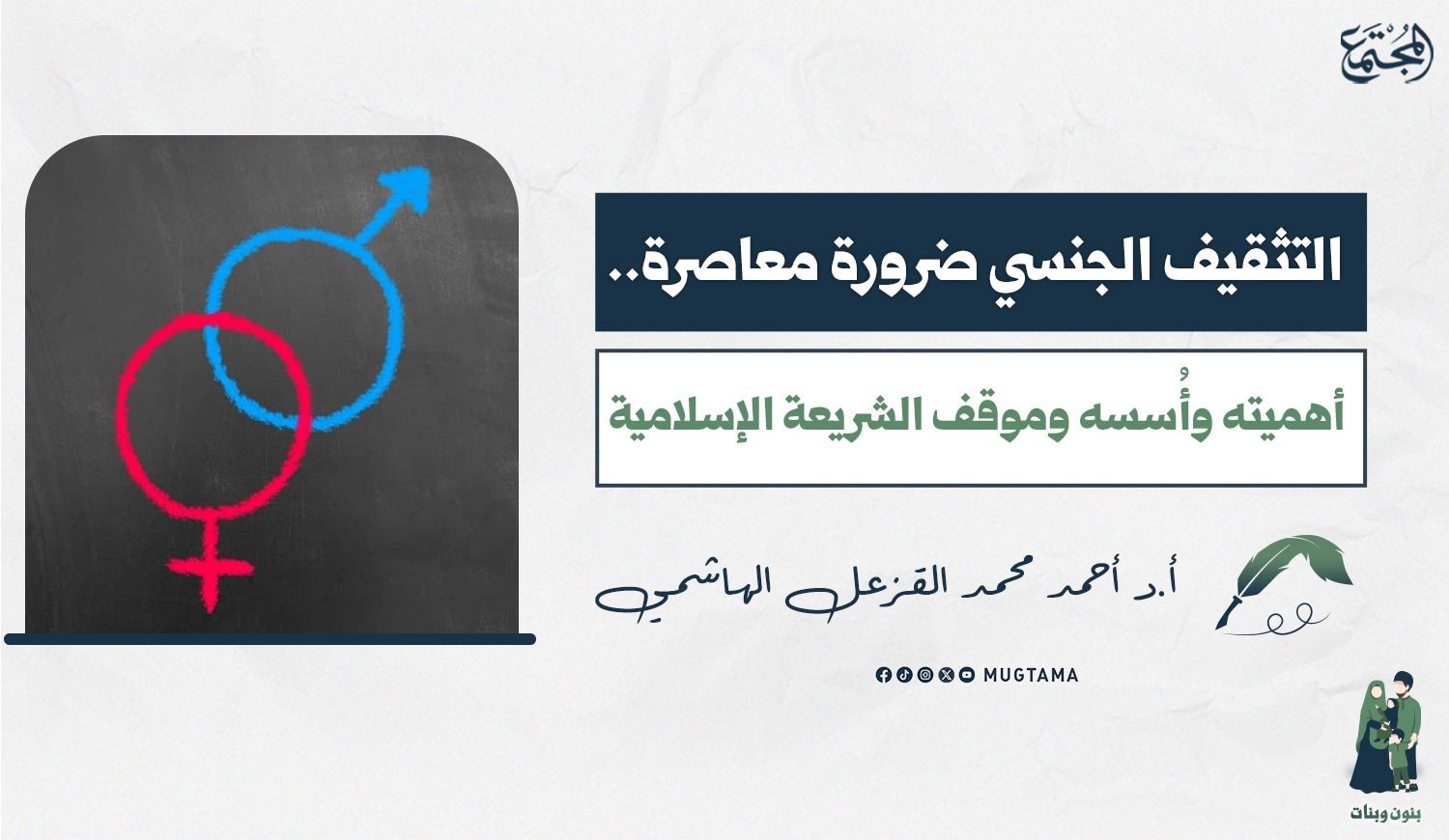 المجتمع

التثقيف الجنسي ضرورة معاصرة..

أهميته وأُسسه وموقف الشريعة الإسلامية

أ.د أحمد محمد القزعل الهاشمي

MUGTAMA

بنون وبنات